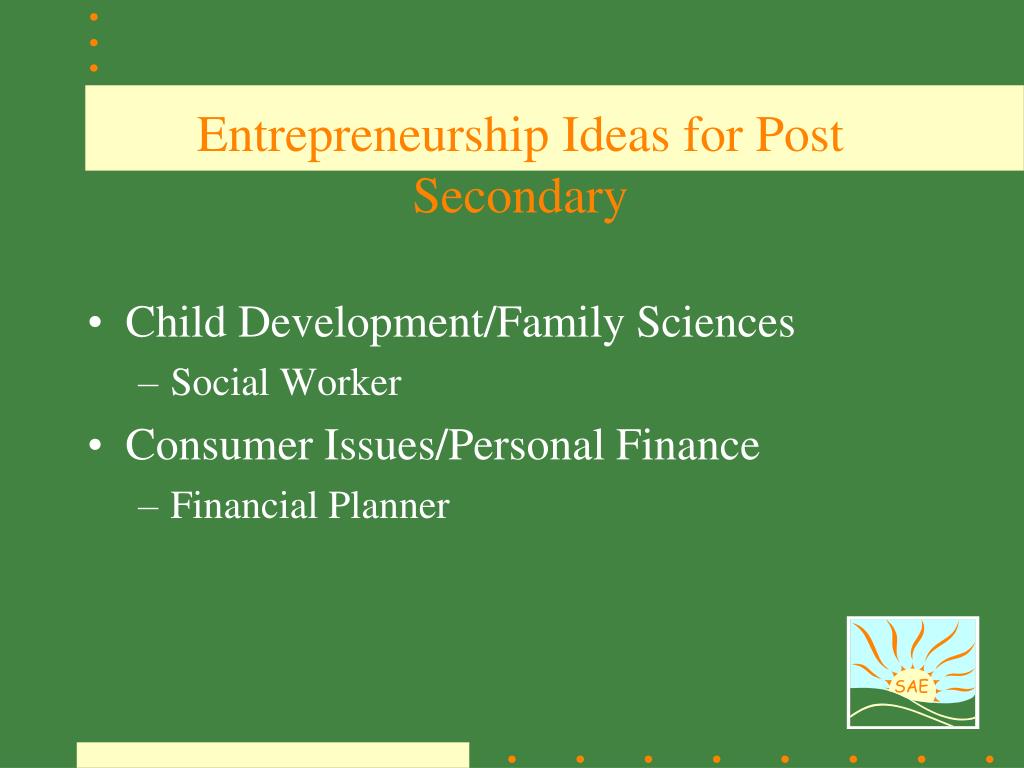 Entrepreneurship Ideas for Post Secondary

• Child Development/Family Sciences
  – Social Worker
• Consumer Issues/Personal Finance
  – Financial Planner

SAE